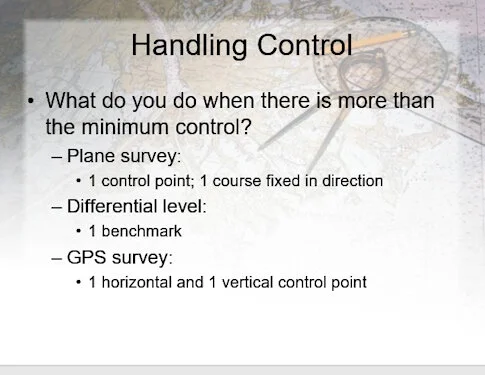 Handling Control

• What do you do when there is more than the minimum control?

– Plane survey:

• 1 control point; 1 course fixed in direction

– Differential level:

• 1 benchmark

– GPS survey:

• 1 horizontal and 1 vertical control point